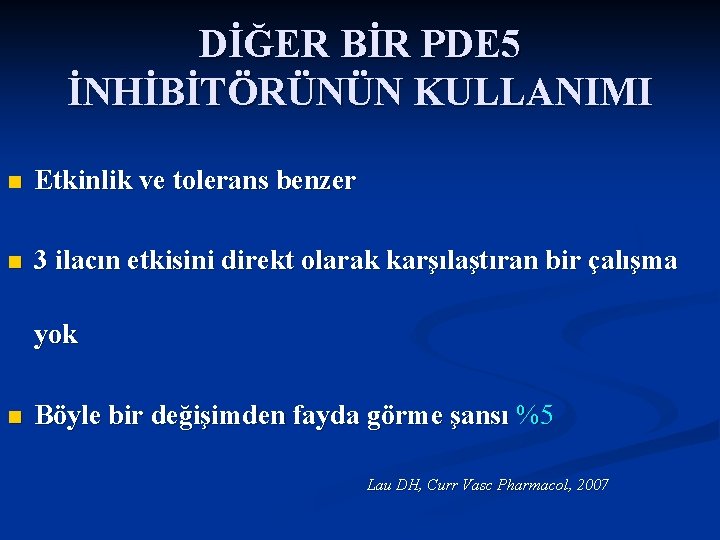 DİĞER BİR PDE5 İNHİBİTÖRÜNÜN KULLANIMI

Etkinlik ve tolerans benzer

3 ilacın etkisini direkt olarak karşılaştıran bir çalışma yok

Böyle bir değişimden fayda görme şansı %5

Lau DH, Curr Vasc Pharmacol, 2007